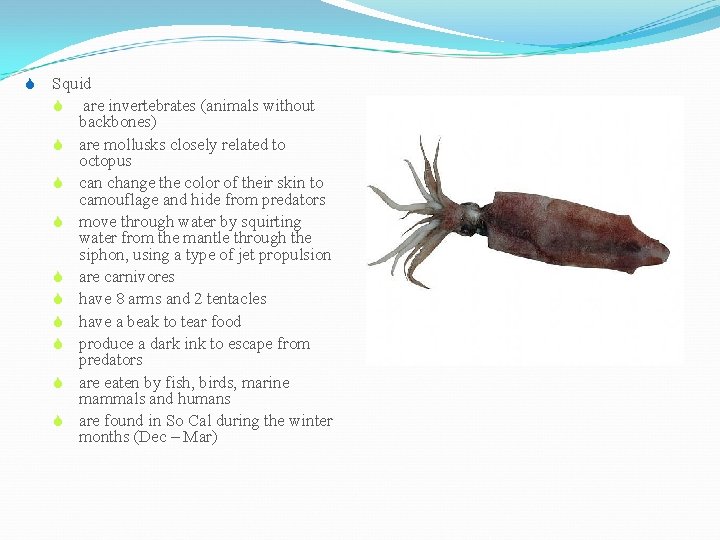 Squid

are invertebrates (animals without backbones)

are mollusks closely related to octopus

can change the color of their skin to camouflage and hide from predators

move through water by squirting water from the mantle through the siphon, using a type of jet propulsion

are carnivores

have 8 arms and 2 tentacles

have a beak to tear food

produce a dark ink to escape from predators

are eaten by fish, birds, marine mammals and humans

are found in So Cal during the winter months (Dec – Mar)